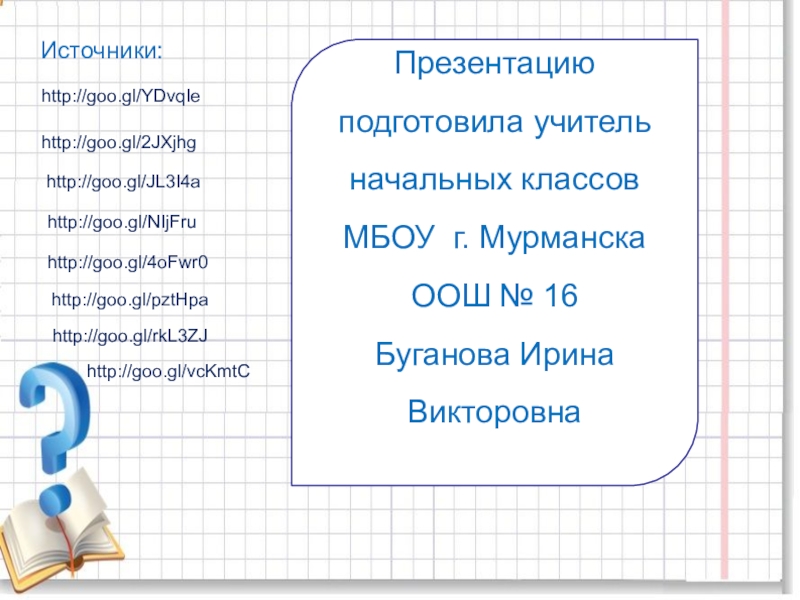 Источники:

http://goo.gl/YDvqIe

http://goo.gl/2JXjhg

http://goo.gl/JL3I4a

http://goo.gl/NIjFru

http://goo.gl/4oFwr0

http://goo.gl/pztHpa

http://goo.gl/rkL3ZJ

http://goo.gl/vcKmtC

Презентацию подготовила учитель начальных классов МБОУ г. Мурманска ООШ № 16 Буганова Ирина Викторовна